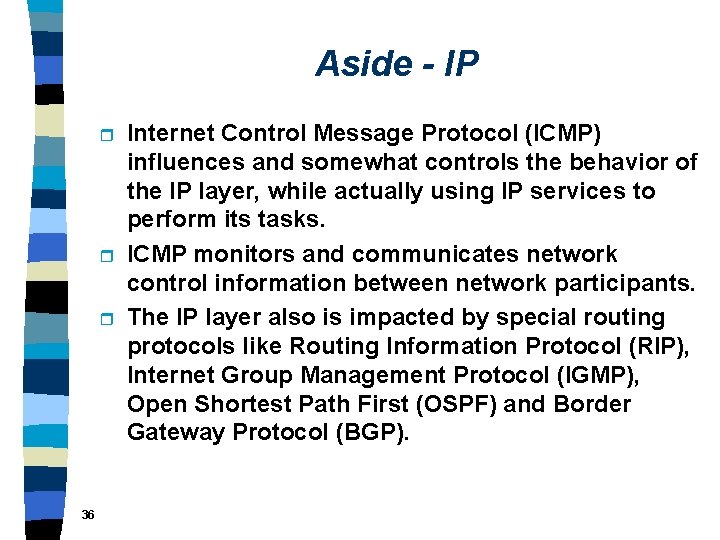 Aside - IP

Internet Control Message Protocol (ICMP) influences and somewhat controls the behavior of the IP layer, while actually using IP services to perform its tasks.

ICMP monitors and communicates network control information between network participants.

The IP layer also is impacted by special routing protocols like Routing Information Protocol (RIP), Internet Group Management Protocol (IGMP), Open Shortest Path First (OSPF) and Border Gateway Protocol (BGP).

36